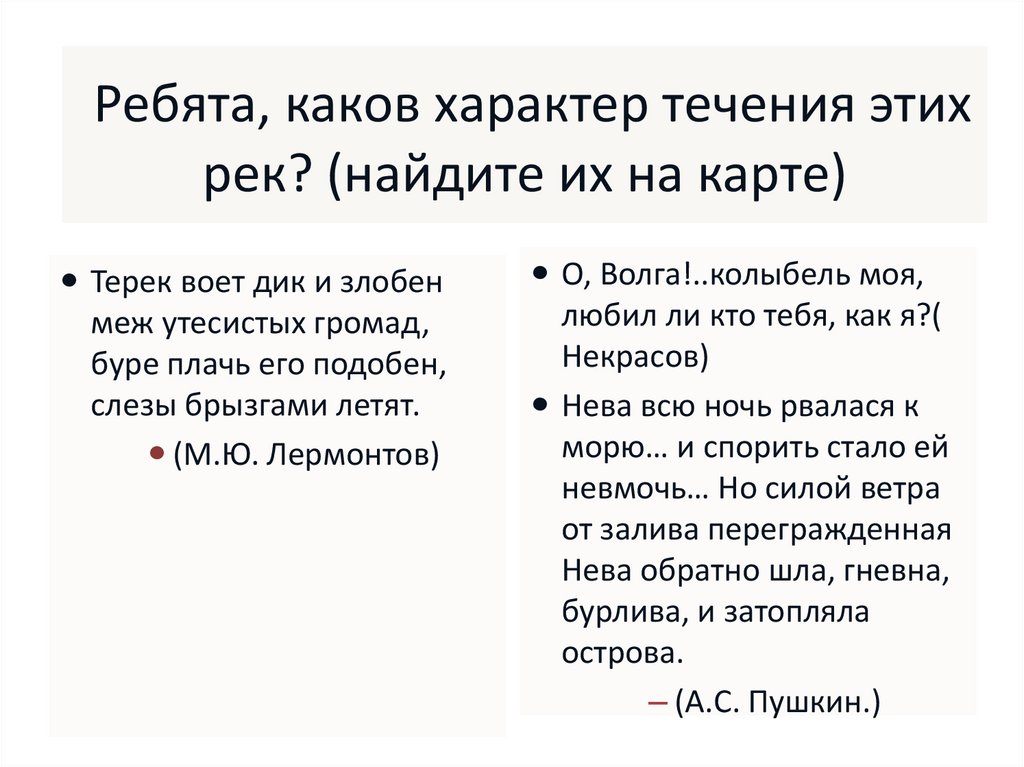 Ребята, каков характер течения этих рек? (найдите их на карте)

• Терек воет дик и злобен меж утесистых громад, буре плачь его подобен, слезы брызгами летят.

• (М.Ю. Лермонтов)

• О, Волга!..колыбель моя, любил ли кто тебя, как я?( Некрасов)

• Нева всю ночь рвалася к морю… и спорить стало ей невмочь… Но силой ветра от залива перегражденная Нева обратно шла, гневна, бурлива, и затопляла острова.

– (А.С. Пушкин.)